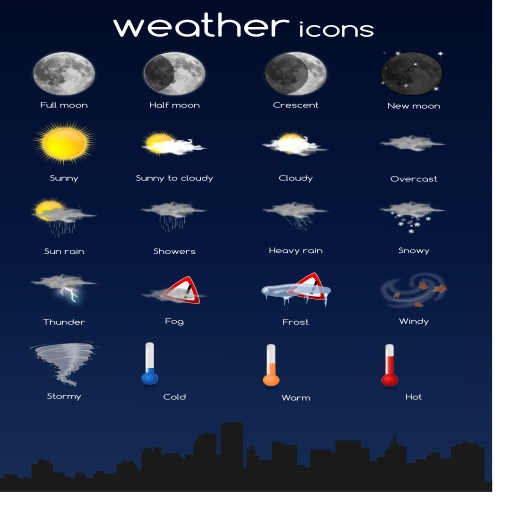 weather icons

Full moon
Half moon
Crescent
New moon

Sunny
Sunny to cloudy
Cloudy
Overcast

Sun rain
Showers
Heavy rain
Snowy

Thunder
Fog
Frost
Windy

Stormy
Cold
Warm
Hot